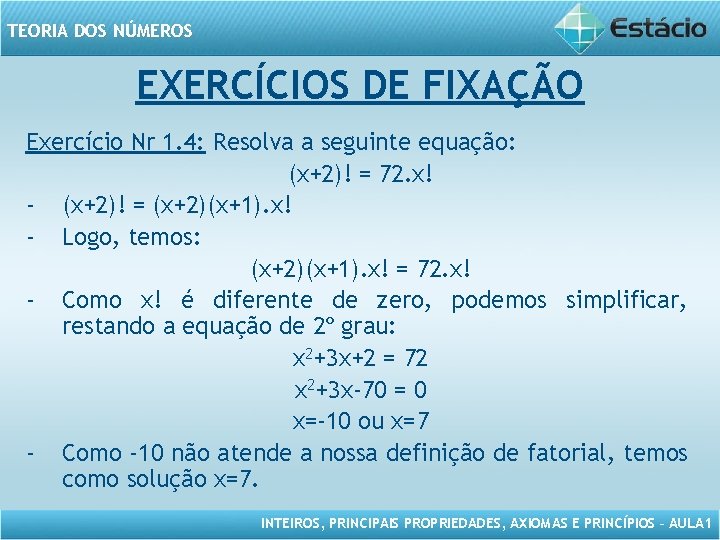 TEORIA DOS NÚMEROS

Estácio

EXERCÍCIOS DE FIXAÇÃO

Exercício Nr 1.4: Resolva a seguinte equação:

$(x+2)! = 72.x!$

- $(x+2)! = (x+2)(x+1).x!$
- Logo, temos:

$(x+2)(x+1).x! = 72.x!$

- Como x! é diferente de zero, podemos simplificar, restando a equação de 2º grau:

$x^2+3x+2 = 72$

$x^2+3x-70 = 0$

$x=-10$ ou $x=7$

- Como -10 não atende a nossa definição de fatorial, temos como solução x=7.

INTEIROS, PRINCIPAIS PROPRIEDADES, AXIOMAS E PRINCÍPIOS – AULA1